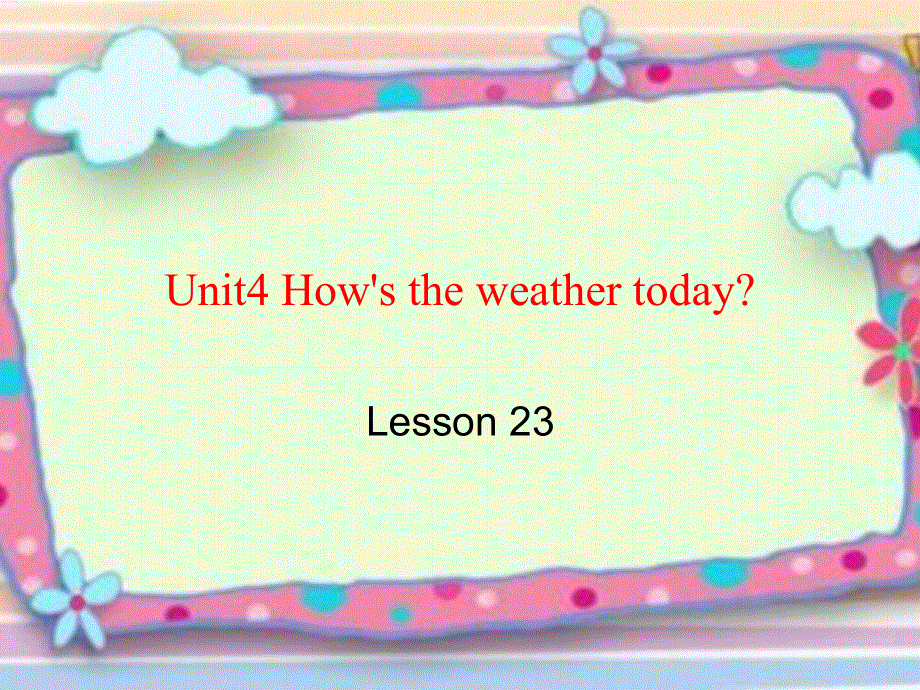 Unit4 How's the weather today?

Lesson 23